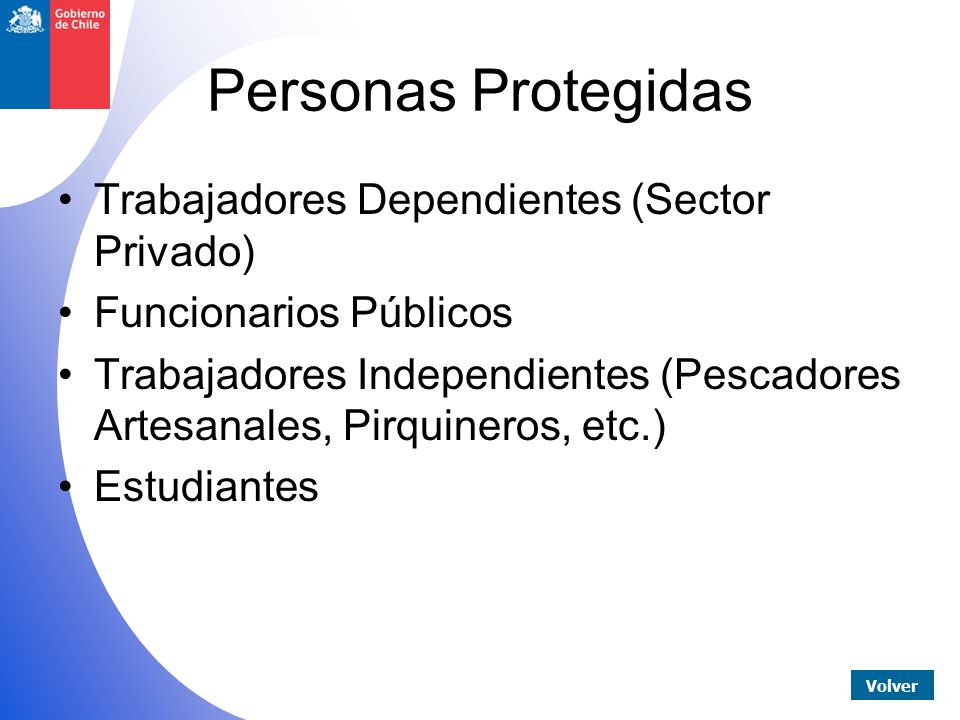 Gobierno de Chile

Personas Protegidas

• Trabajadores Dependientes (Sector Privado)
• Funcionarios Públicos
• Trabajadores Independientes (Pescadores Artesanales, Pirquineros, etc.)
• Estudiantes

Volver